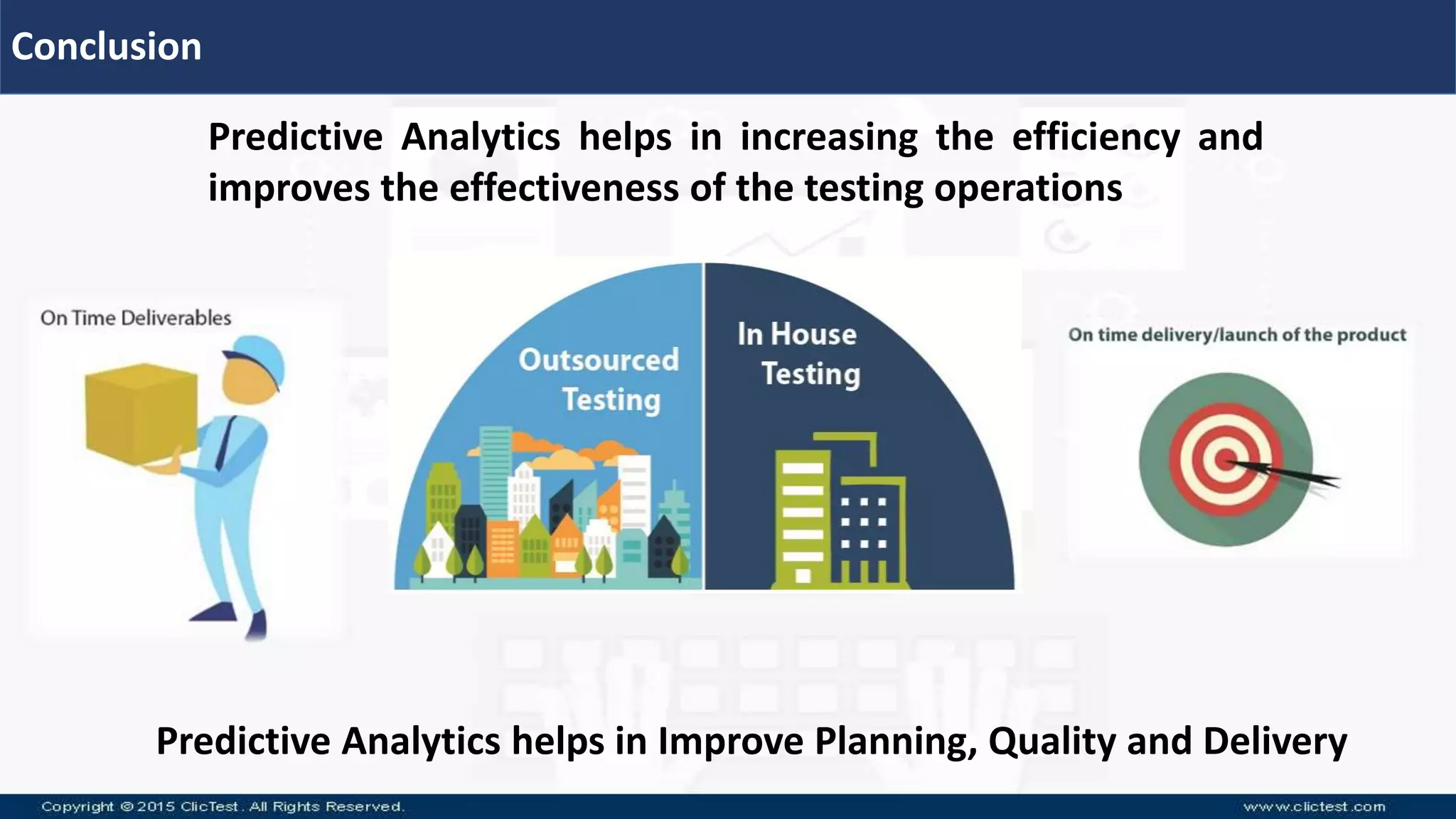 Conclusion

Predictive Analytics helps in increasing the efficiency and improves the effectiveness of the testing operations

On Time Deliverables

Outsourced Testing

In House Testing

On time delivery/launch of the product

Predictive Analytics helps in Improve Planning, Quality and Delivery

Copyright © 2015 ClicTest. All Rights Reserved.

www.clictest.com